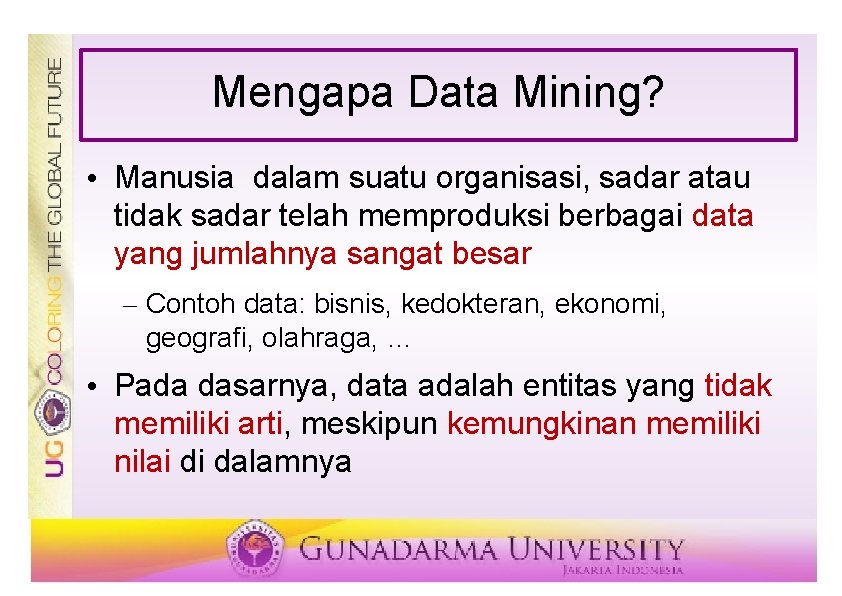 UG COLORING THE GLOBAL FUTURE

Mengapa Data Mining?

• Manusia dalam suatu organisasi, sadar atau tidak sadar telah memproduksi berbagai data yang jumlahnya sangat besar

– Contoh data: bisnis, kedokteran, ekonomi, geografi, olahraga, …

• Pada dasarnya, data adalah entitas yang tidak memiliki arti, meskipun kemungkinan memiliki nilai di dalamnya

GUNADARMA UNIVERSITY
JAKARTA INDONESIA